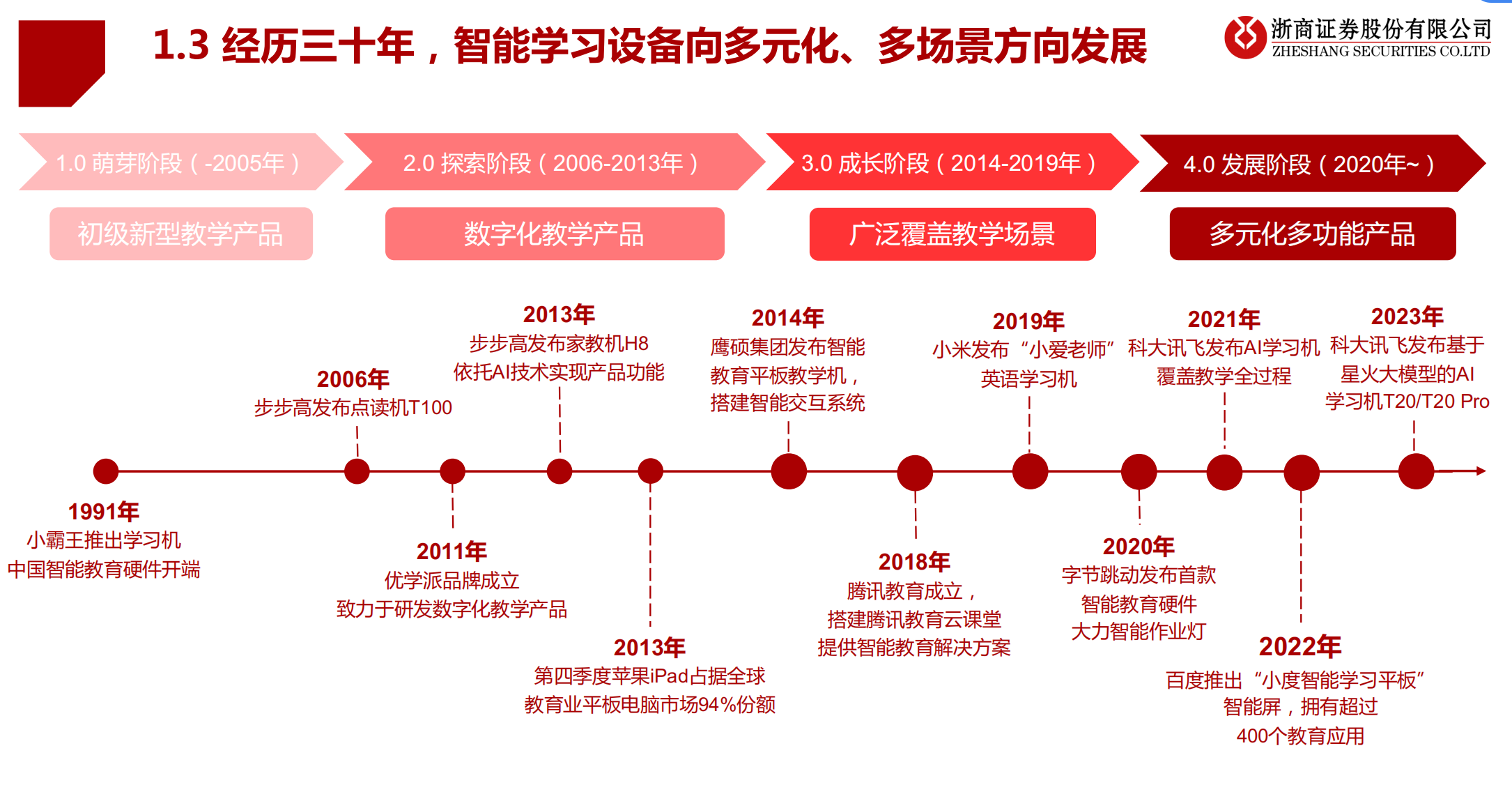 1.3 经历三十年，智能学习设备向多元化、多场景方向发展

浙商证券股份有限公司
ZHESHANG SECURITIES CO.LTD

1.0 萌芽阶段（-2005年）

2.0 探索阶段（2006-2013年）

3.0 成长阶段（2014-2019年）

4.0 发展阶段（2020年~）

初级新型教学产品

数字化教学产品

广泛覆盖教学场景

多元化多功能产品

1991年
小霸王推出学习机
中国智能教育硬件开端

2006年
步步高发布点读机T100

2011年
优学派品牌成立
致力于研发数字化教学产品

2013年
步步高发布家教机H8
依托AI技术实现产品功能

2013年
第四季度苹果iPad占据全球
教育业平板电脑市场94%份额

2014年
鹰硕集团发布智能
教育平板教学机，
搭建智能交互系统

2018年
腾讯教育成立，
搭建腾讯教育云课堂
提供智能教育解决方案

2019年
小米发布“小爱老师”
英语学习机

2020年
字节跳动发布首款
智能教育硬件
大力智能作业灯

2021年
科大讯飞发布AI学习机
覆盖教学全过程

2022年
百度推出“小度智能学习平板”
智能屏，拥有超过
400个教育应用

2023年
科大讯飞发布基于
星火大模型的AI
学习机T20/T20 Pro